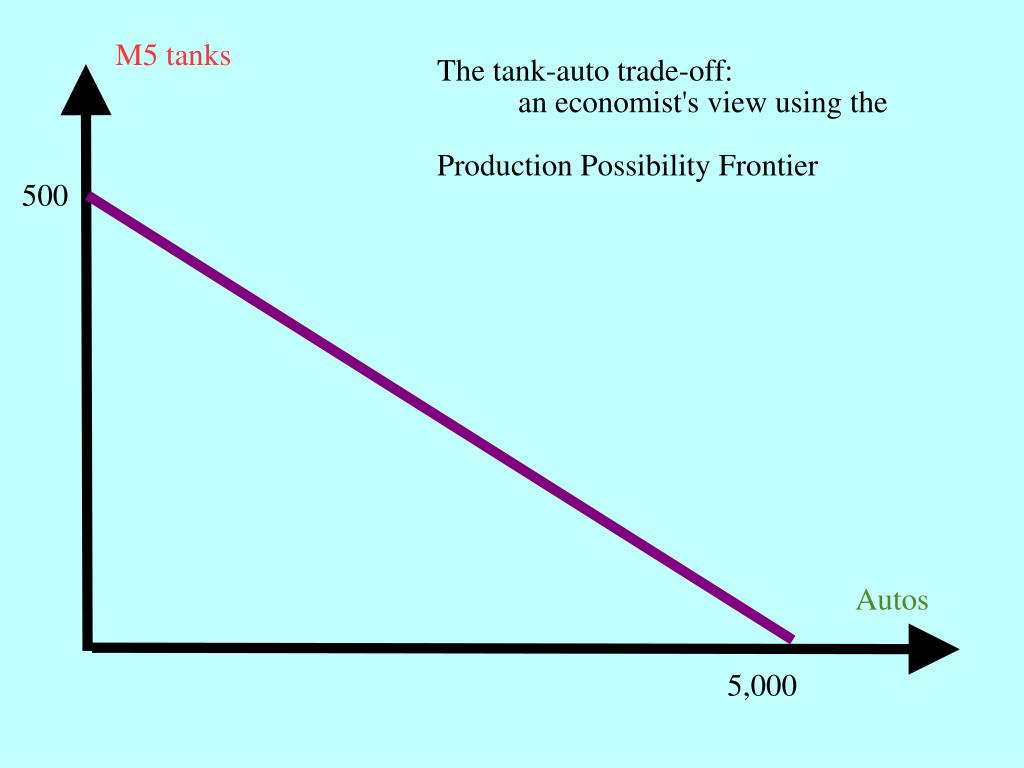 M5 tanks

The tank-auto trade-off:
an economist's view using the

Production Possibility Frontier

500

Autos

5,000